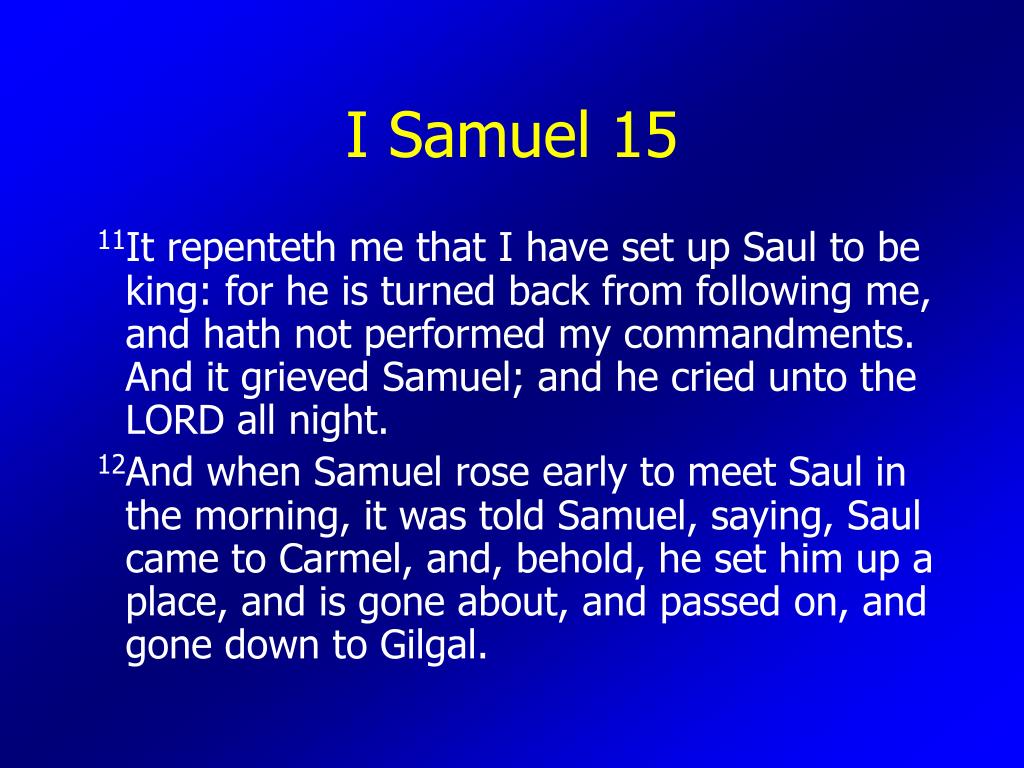 I Samuel 15

$^{11}$It repenteth me that I have set up Saul to be king: for he is turned back from following me, and hath not performed my commandments. And it grieved Samuel; and he cried unto the LORD all night.

$^{12}$And when Samuel rose early to meet Saul in the morning, it was told Samuel, saying, Saul came to Carmel, and, behold, he set him up a place, and is gone about, and passed on, and gone down to Gilgal.